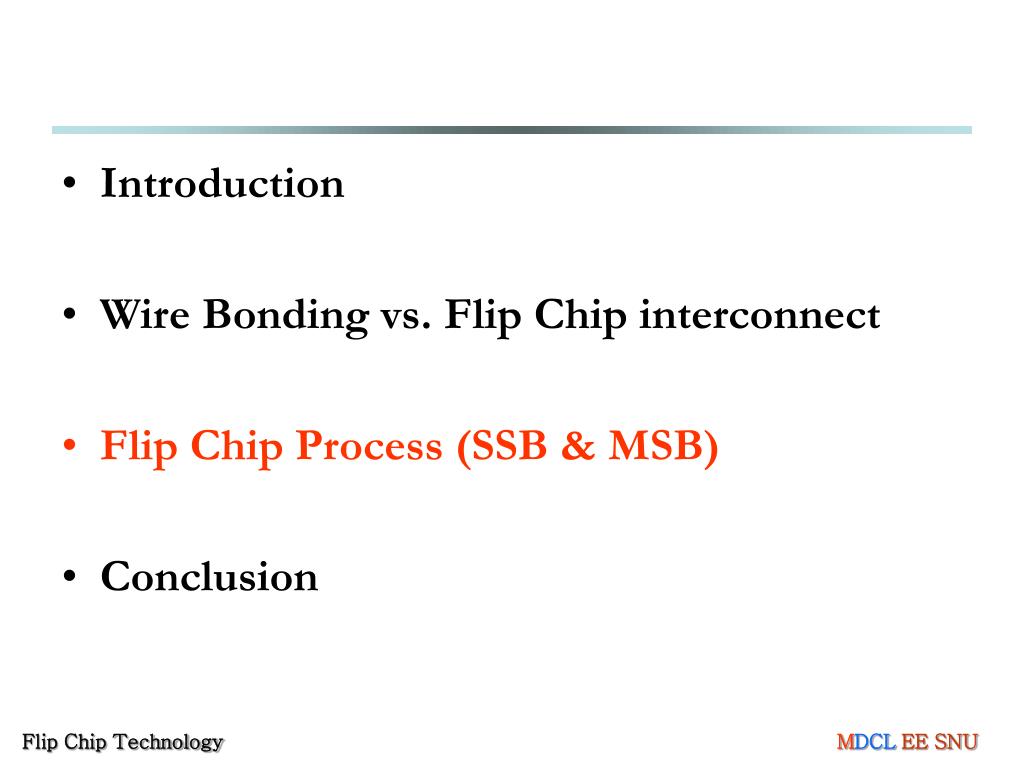 • Introduction

• Wire Bonding vs. Flip Chip interconnect

• Flip Chip Process (SSB & MSB)

• Conclusion

Flip Chip Technology

MDCL EE SNU